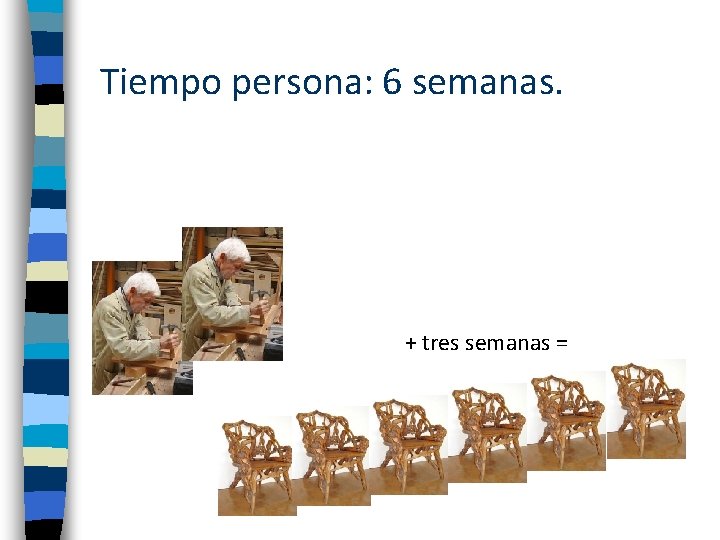 Tiempo persona: 6 semanas.

+ tres semanas =